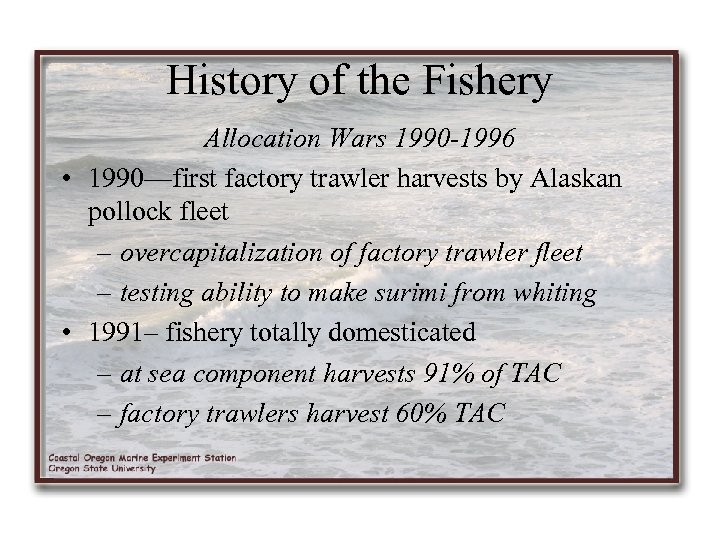 History of the Fishery

Allocation Wars 1990-1996

• 1990—first factory trawler harvests by Alaskan pollock fleet

– overcapitalization of factory trawler fleet

– testing ability to make surimi from whiting

• 1991– fishery totally domesticated

– at sea component harvests 91% of TAC

– factory trawlers harvest 60% TAC

Coastal Oregon Marine Experiment Station
Oregon State University